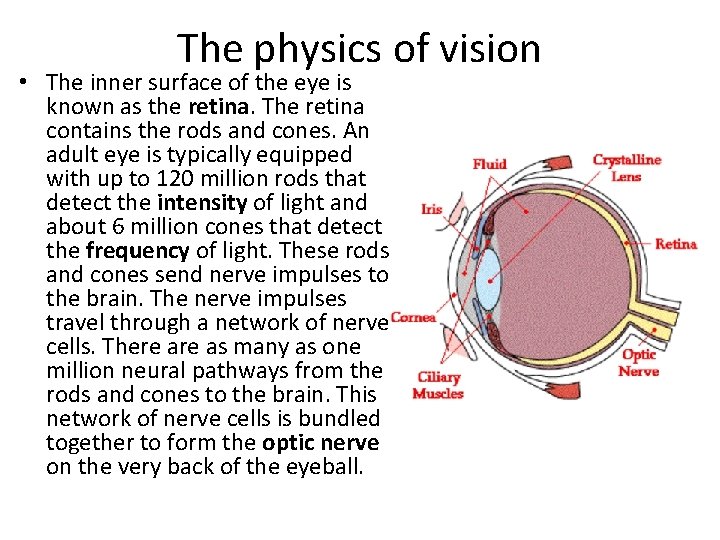 The physics of vision

• The inner surface of the eye is known as the retina. The retina contains the rods and cones. An adult eye is typically equipped with up to 120 million rods that detect the intensity of light and about 6 million cones that detect the frequency of light. These rods and cones send nerve impulses to the brain. The nerve impulses travel through a network of nerve cells. There are as many as one million neural pathways from the rods and cones to the brain. This network of nerve cells is bundled together to form the optic nerve on the very back of the eyeball.

Fluid
Crystalline Lens
Iris
Retina
Cornea
Optic Nerve
Ciliary Muscles